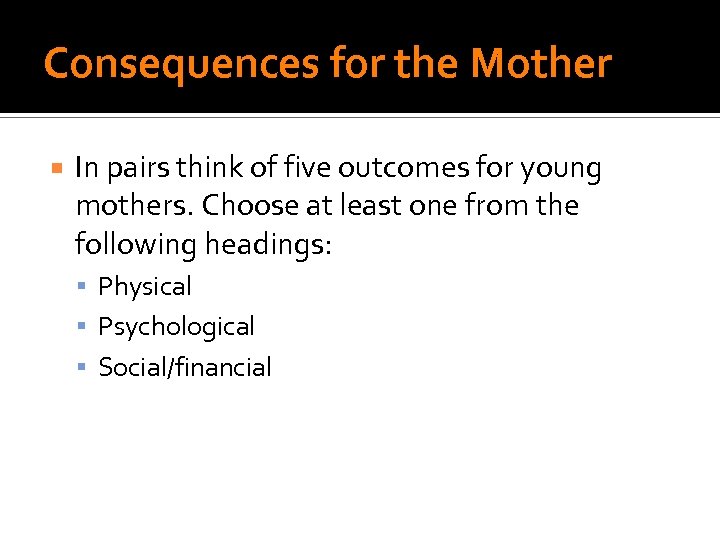 Consequences for the Mother

In pairs think of five outcomes for young mothers. Choose at least one from the following headings:

Physical

Psychological

Social/financial